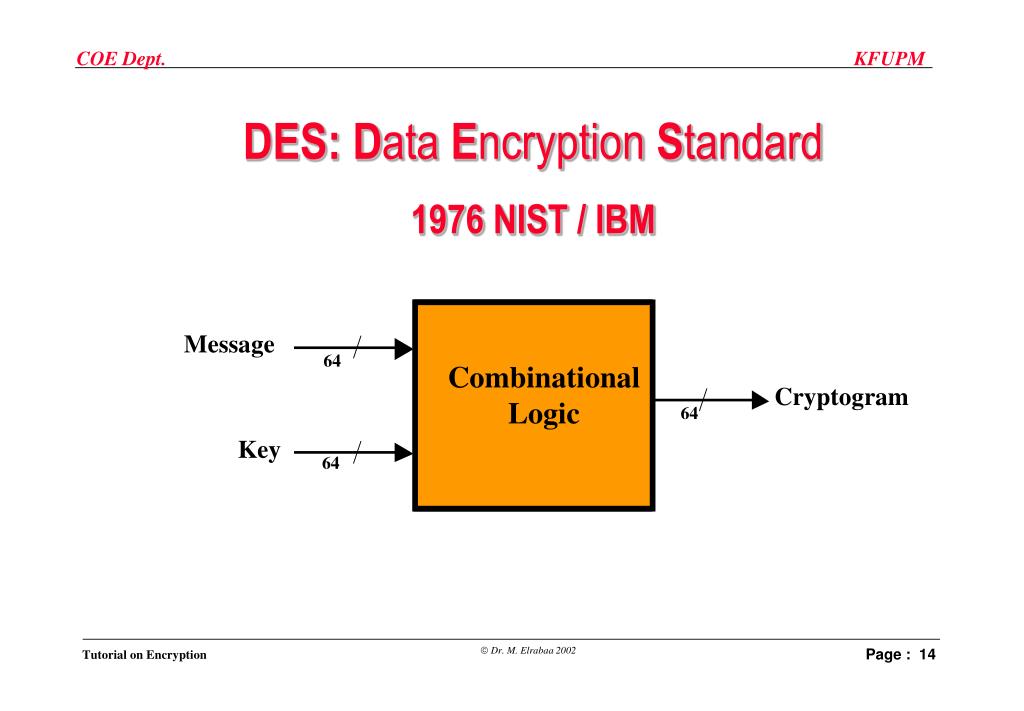 COE Dept.

KFUPM

DES: Data Encryption Standard

1976 NIST / IBM

Message

64

Key

64

Combinational Logic

64

Cryptogram

Tutorial on Encryption

© Dr. M. Elrabaa 2002

Page : 14